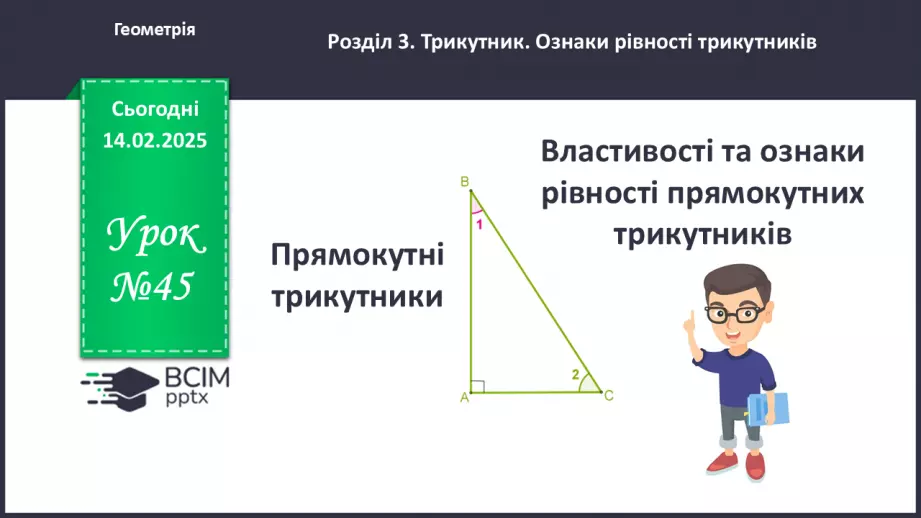 Геометрія

Розділ 3. Трикутник. Ознаки рівності трикутників

Сьогодні 14.02.2025

Урок №45

ВСІМ pptx

Прямокутні трикутники

B
1
2
A
C

Властивості та ознаки рівності прямокутних трикутників